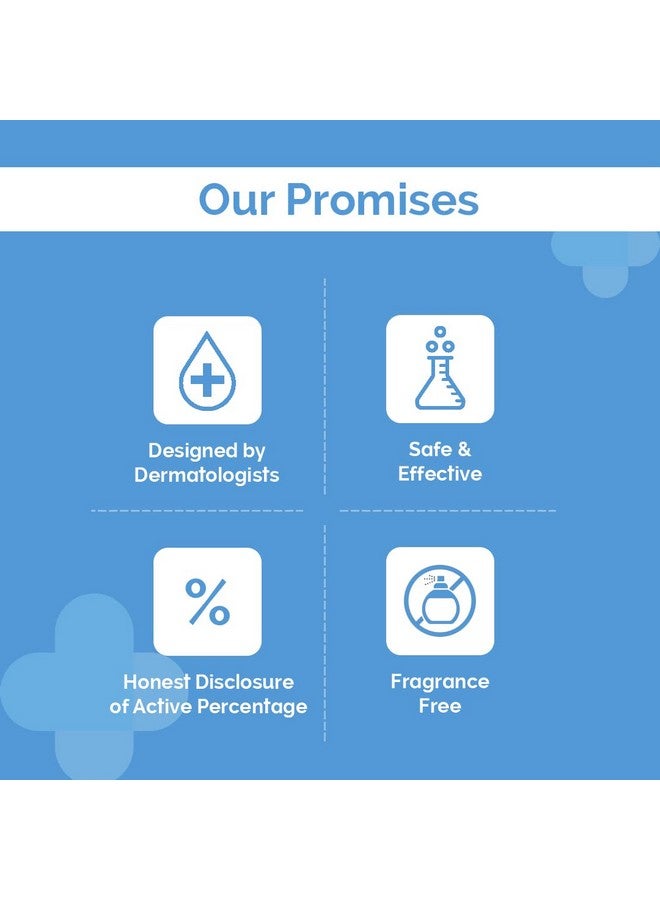 Our Promises

Designed by Dermatologists

Safe & Effective

%

Honest Disclosure of Active Percentage

Fragrance Free